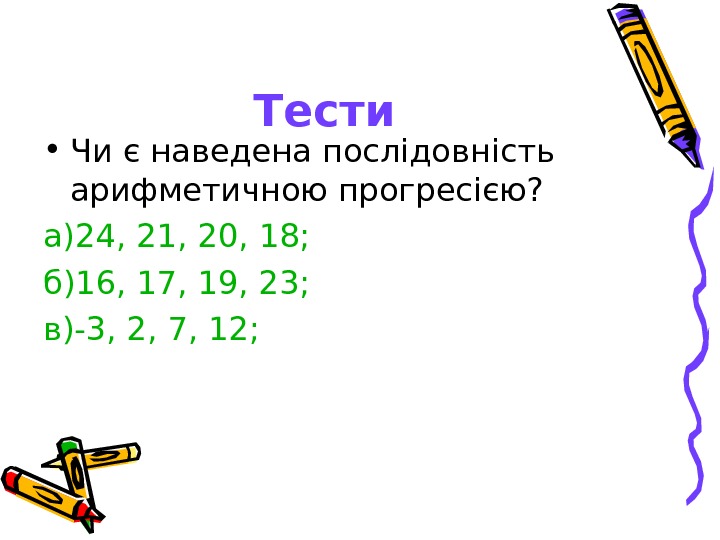 Тести

• Чи є наведена послідовність арифметичною прогресією?

а)24, 21, 20, 18;

б)16, 17, 19, 23;

в)-3, 2, 7, 12;